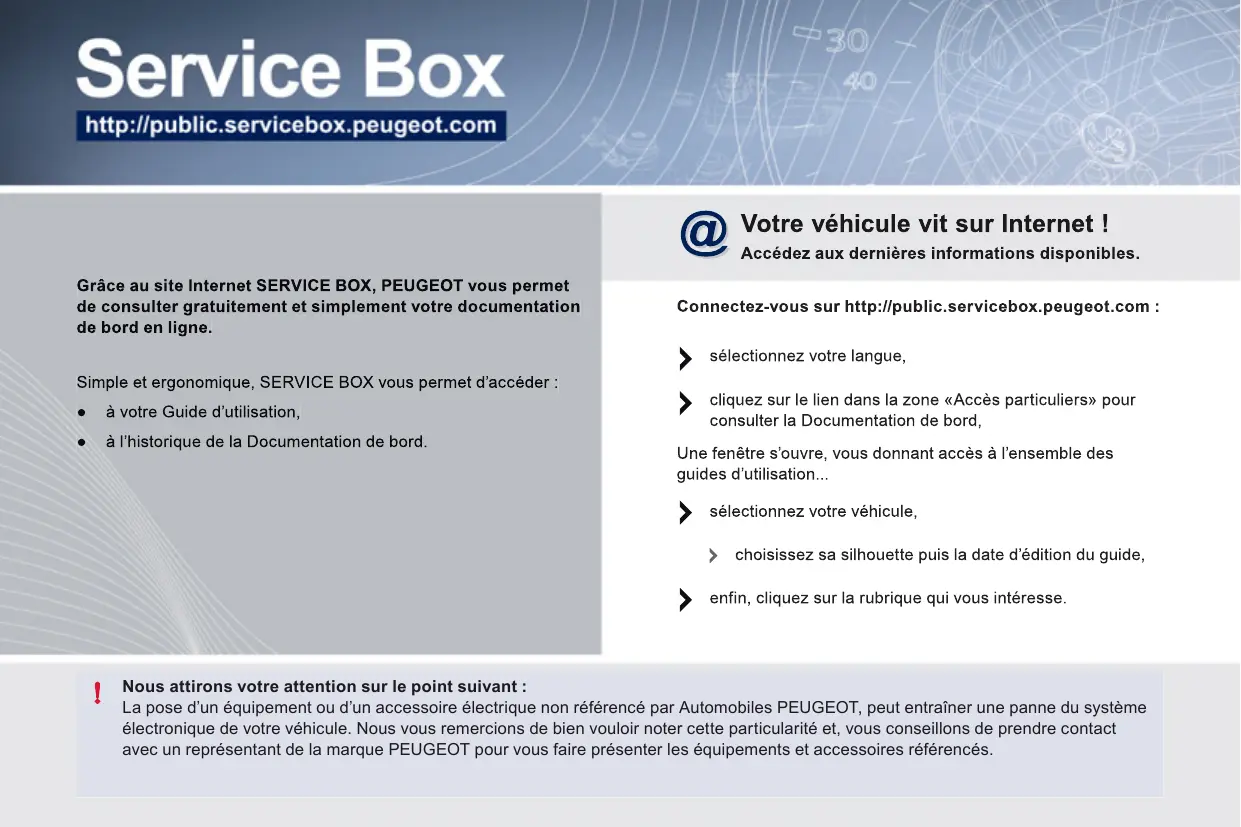 Service Box
http://public.servicebox.peugeot.com

30
40

Grâce au site Internet SERVICE BOX, PEUGEOT vous permet de consulter gratuitement et simplement votre documentation de bord en ligne.

Simple et ergonomique, SERVICE BOX vous permet d'accéder :
● à votre Guide d'utilisation,
● à l'historique de la Documentation de bord.

@ Votre véhicule vit sur Internet !
Accédez aux dernières informations disponibles.

Connectez-vous sur http://public.servicebox.peugeot.com :

sélectionnez votre langue,

cliquez sur le lien dans la zone «Accès particuliers» pour consulter la Documentation de bord,

Une fenêtre s'ouvre, vous donnant accès à l'ensemble des guides d'utilisation...

sélectionnez votre véhicule,

choisissez sa silhouette puis la date d'édition du guide,

enfin, cliquez sur la rubrique qui vous intéresse.

! Nous attirons votre attention sur le point suivant :
La pose d'un équipement ou d'un accessoire électrique non référencé par Automobiles PEUGEOT, peut entraîner une panne du système électronique de votre véhicule. Nous vous remercions de bien vouloir noter cette particularité et, vous conseillons de prendre contact avec un représentant de la marque PEUGEOT pour vous faire présenter les équipements et accessoires référencés.